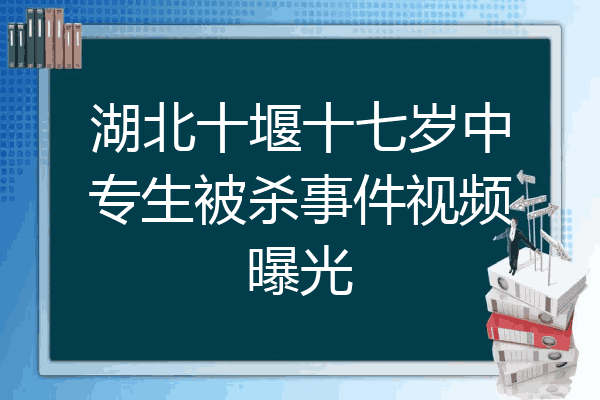 湖北十堰十七岁中专生被杀事件视频曝光